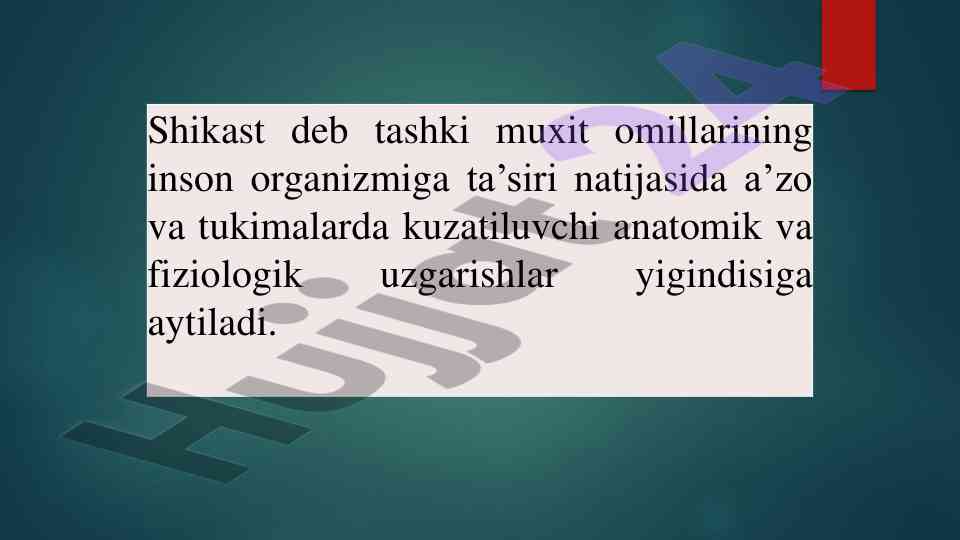 Shikast deb tashki muxit omillarining inson organizmiga ta’siri natijasida a’zo va tukimalarda kuzatiluvchi anatomik va fiziologik uzgarishlar yigindisiga aytiladi.

Hujjat24